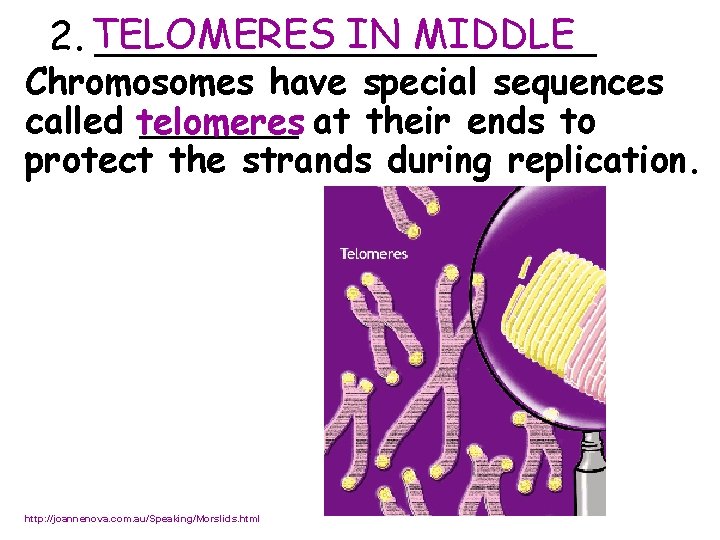 2. TELOMERES IN MIDDLE

Chromosomes have special sequences called telomeres at their ends to protect the strands during replication.

Telomeres

http://joannenova.com.au/Speaking/Morslids.html